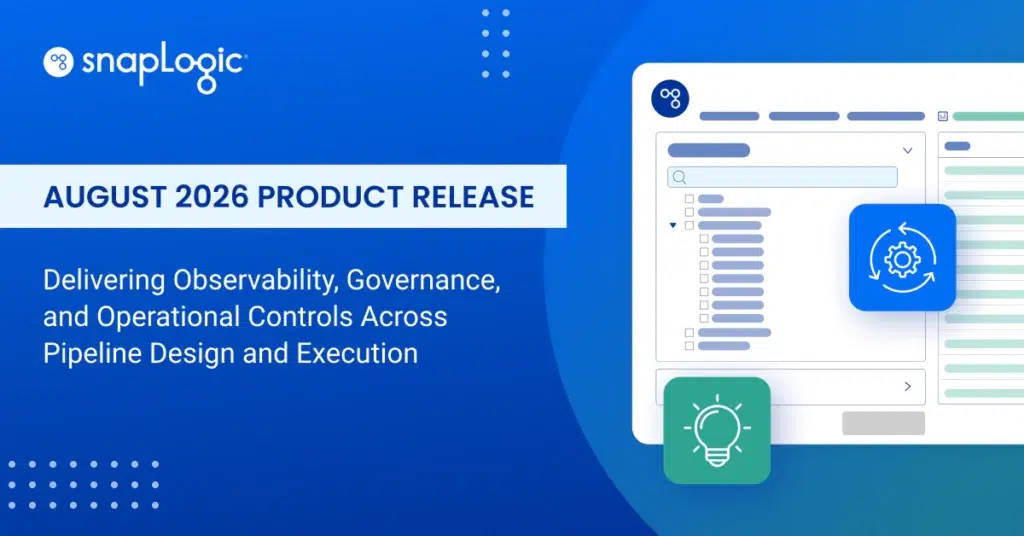 snapLogic

AUGUST 2026 PRODUCT RELEASE

Delivering Observability, Governance, and Operational Controls Across Pipeline Design and Execution